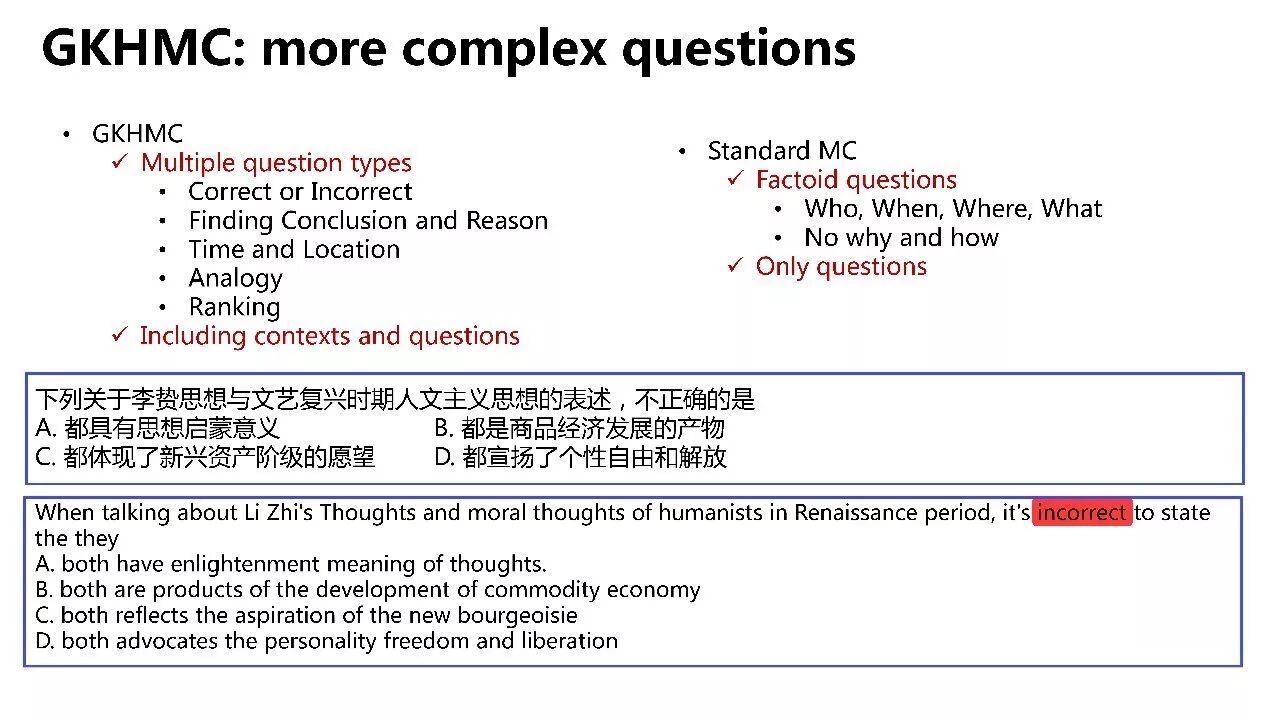 GKHMC: more complex questions

• GKHMC
  ✓ Multiple question types
    • Correct or Incorrect
    • Finding Conclusion and Reason
    • Time and Location
    • Analogy
    • Ranking
  ✓ Including contexts and questions

• Standard MC
  ✓ Factoid questions
    • Who, When, Where, What
    • No why and how
  ✓ Only questions

下列关于李贽思想与文艺复兴时期人文主义思想的表述，不正确的是
A. 都具有思想启蒙意义
B. 都是商品经济发展的产物
C. 都体现了新兴资产阶级的愿望
D. 都宣扬了个性自由和解放

When talking about Li Zhi's Thoughts and moral thoughts of humanists in Renaissance period, it's incorrect to state the they
A. both have enlightenment meaning of thoughts.
B. both are products of the development of commodity economy
C. both reflects the aspiration of the new bourgeoisie
D. both advocates the personality freedom and liberation